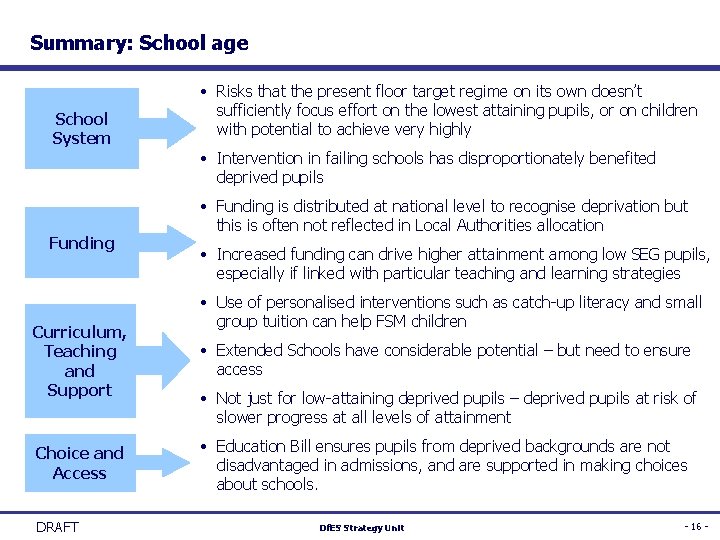 Summary: School age

School System

• Risks that the present floor target regime on its own doesn't sufficiently focus effort on the lowest attaining pupils, or on children with potential to achieve very highly

• Intervention in failing schools has disproportionately benefited deprived pupils

Funding

• Funding is distributed at national level to recognise deprivation but this is often not reflected in Local Authorities allocation

• Increased funding can drive higher attainment among low SEG pupils, especially if linked with particular teaching and learning strategies

Curriculum, Teaching and Support

• Use of personalised interventions such as catch-up literacy and small group tuition can help FSM children

• Extended Schools have considerable potential – but need to ensure access

• Not just for low-attaining deprived pupils – deprived pupils at risk of slower progress at all levels of attainment

Choice and Access

• Education Bill ensures pupils from deprived backgrounds are not disadvantaged in admissions, and are supported in making choices about schools.

DRAFT

DfES Strategy Unit

- 16 -